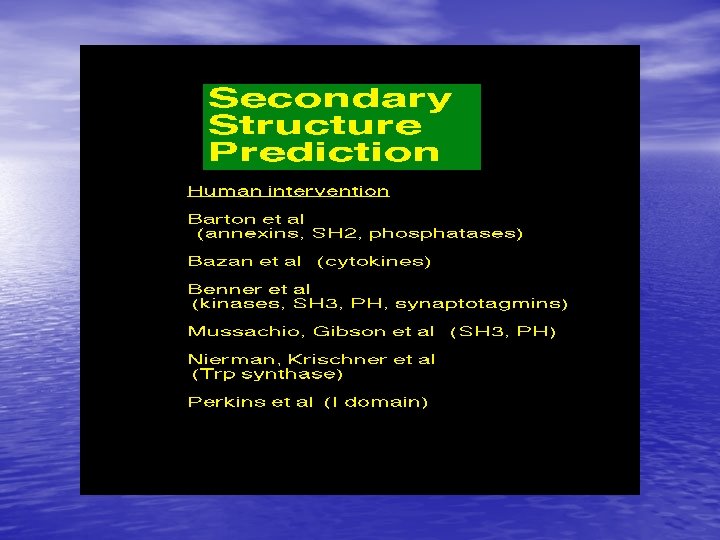 Secondary Structure Prediction

Human intervention

Barton et al (annexins, SH2, phosphatases)

Bazan et al (cytokines)

Benner et al (kinases, SH3, PH, synaptotagmins)

Mussachio, Gibson et al (SH3, PH)

Nierman, Krischner et al (Trp synthase)

Perkins et al (I domain)